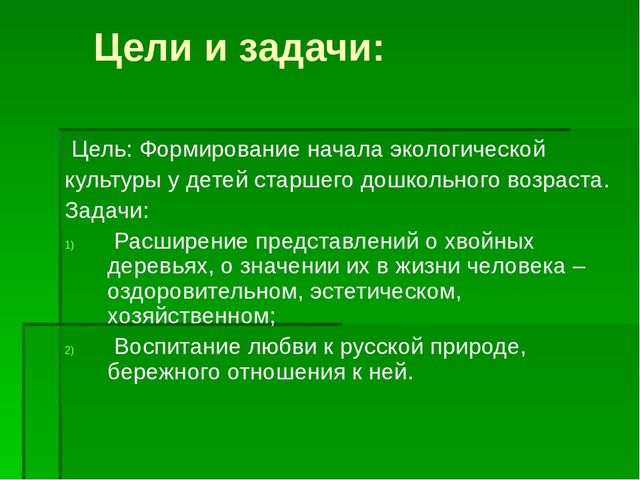 Цели и задачи:

Цель: Формирование начала экологической культуры у детей старшего дошкольного возраста.

Задачи:

1) Расширение представлений о хвойных деревьях, о значении их в жизни человека – оздоровительном, эстетическом, хозяйственном;

2) Воспитание любви к русской природе, бережного отношения к ней.